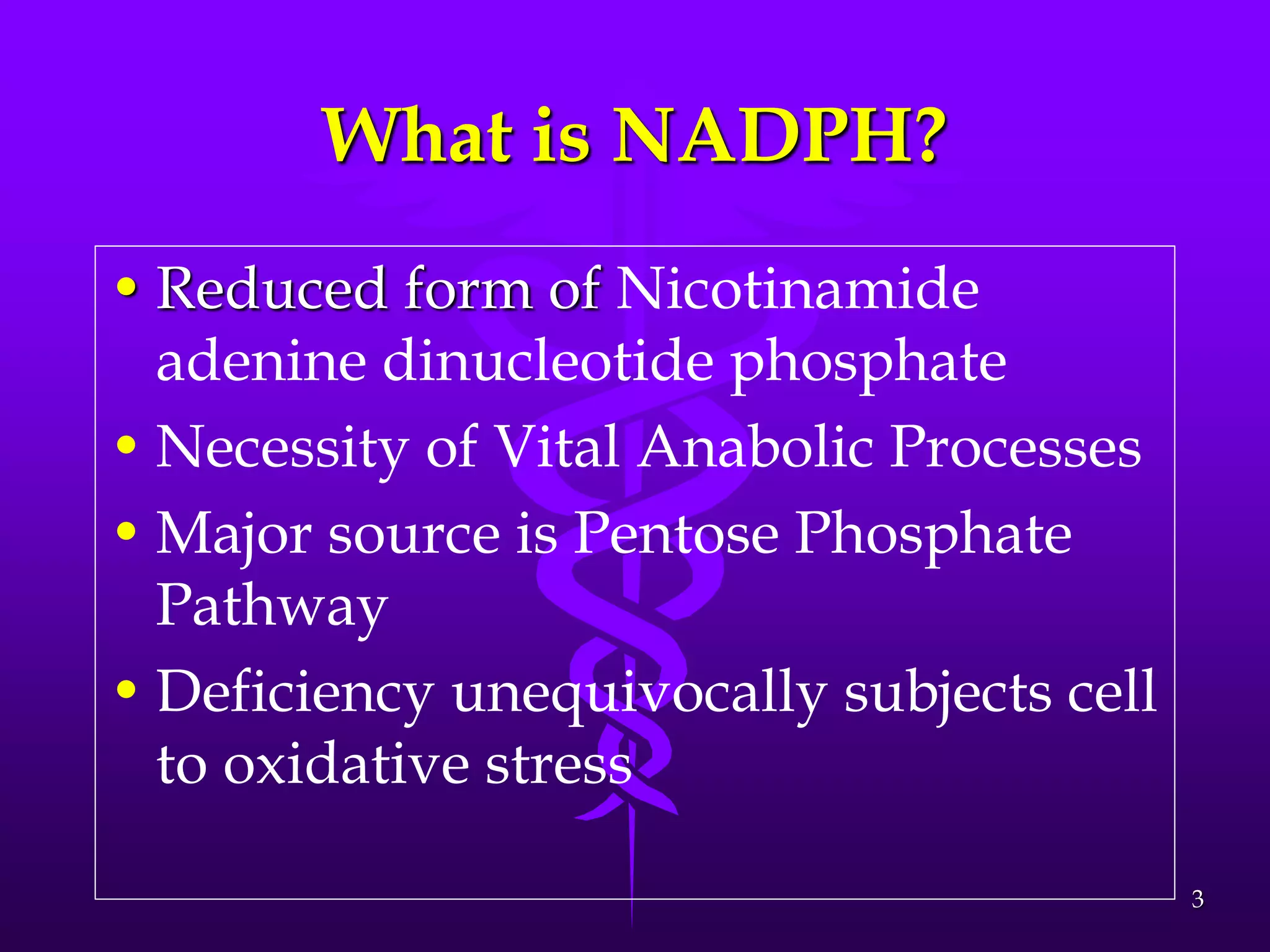 What is NADPH?

• Reduced form of Nicotinamide adenine dinucleotide phosphate
• Necessity of Vital Anabolic Processes
• Major source is Pentose Phosphate Pathway
• Deficiency unequivocally subjects cell to oxidative stress

3